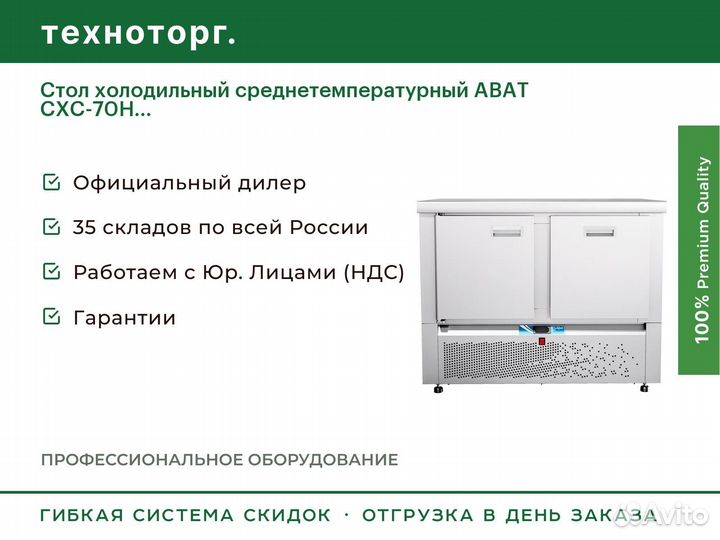 техноторг.

Стол холодильный среднетемпературный АВАТ СХС-70Н...

Официальный дилер

35 складов по всей России

Работаем с Юр. Лицами (НДС)

Гарантии

100% Premium Quality

ПРОФЕССИОНАЛЬНОЕ ОБОРУДОВАНИЕ

ГИБКАЯ СИСТЕМА СКИДОК · ОТГРУЗКА В ДЕНЬ ЗАКАЗА

Avito